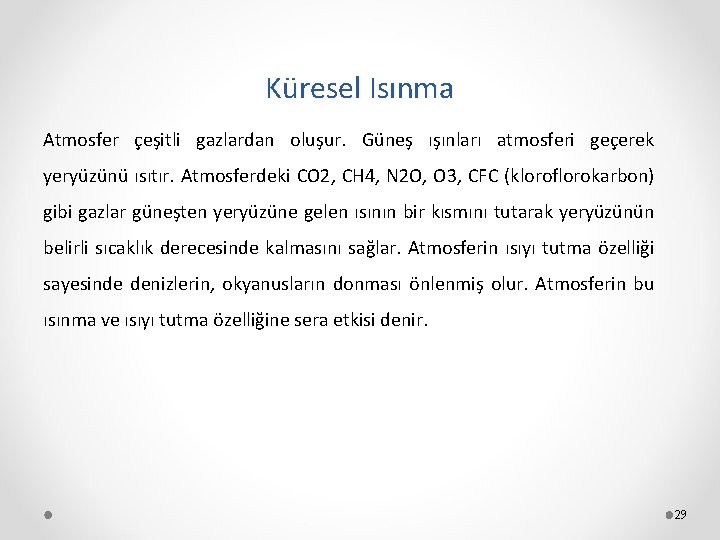 Küresel Isınma

Atmosfer çeşitli gazlardan oluşur. Güneş ışınları atmosferi geçerek yeryüzünü ısıtır. Atmosferdeki CO2, CH4, N2O, O3, CFC (kloroflorokarbon) gibi gazlar güneşten yeryüzüne gelen ısının bir kısmını tutarak yeryüzünün belirli sıcaklık derecesinde kalmasını sağlar. Atmosferin ısıyı tutma özelliği sayesinde denizlerin, okyanusların donması önlenmiş olur. Atmosferin bu ısınma ve ısıyı tutma özelliğine sera etkisi denir.

29